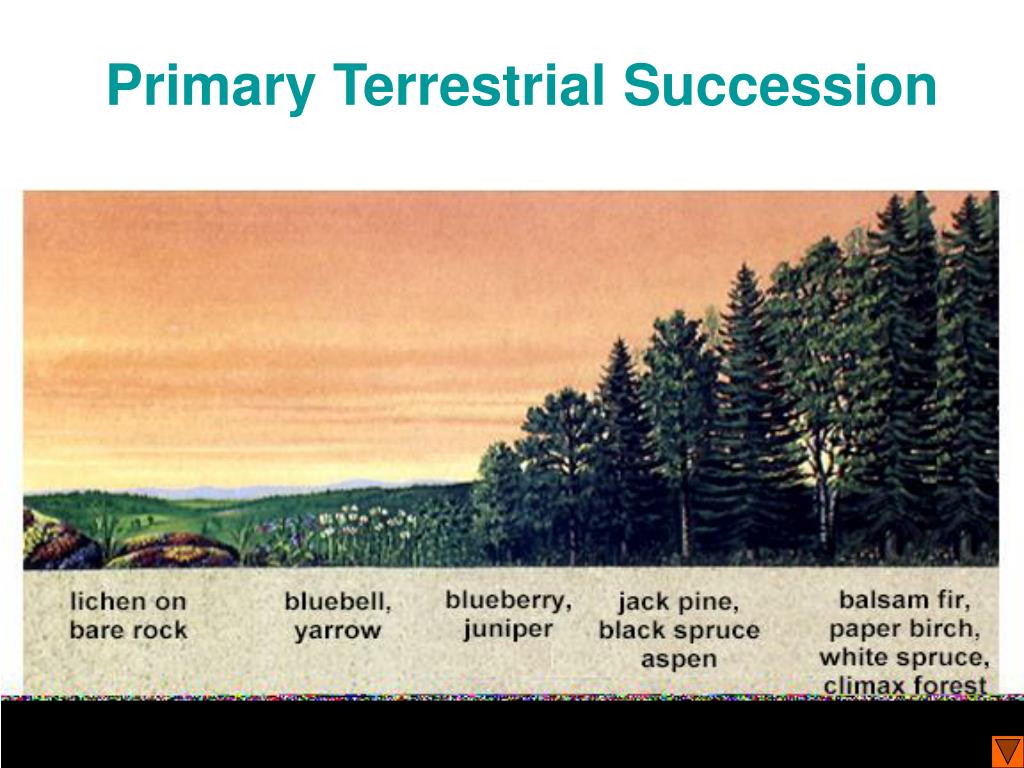 Primary Terrestrial Succession

lichen on bare rock

bluebell, yarrow

blueberry, juniper

jack pine, black spruce aspen

balsam fir, paper birch, white spruce, climax forest